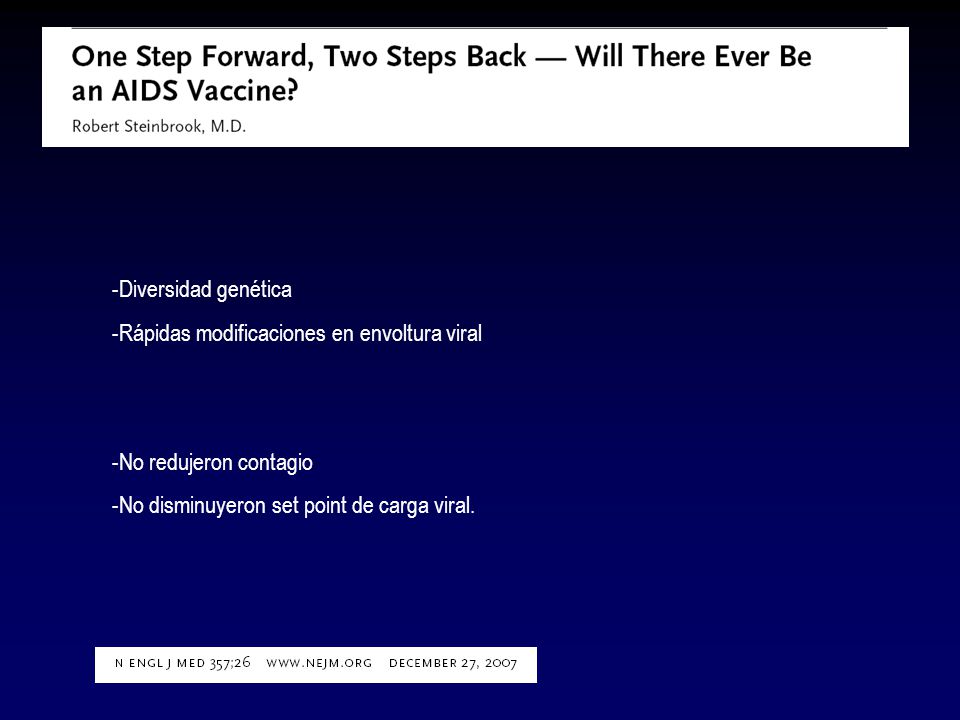 One Step Forward, Two Steps Back — Will There Ever Be an AIDS Vaccine?

Robert Steinbrook, M.D.

-Diversidad genética

-Rápidas modificaciones en envoltura viral

-No redujeron contagio

-No disminuyeron set point de carga viral.

N ENGL J MED 357;26 WWW.NEJM.ORG DECEMBER 27, 2007